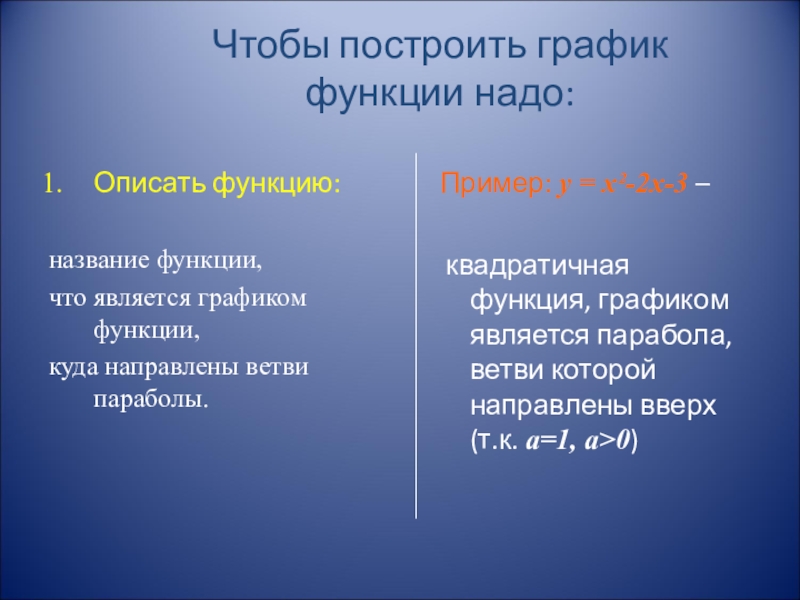 Чтобы построить график функции надо:

1. Описать функцию:

название функции,
что является графиком функции,
куда направлены ветви параболы.

Пример: $y = x^2-2x-3$ –

квадратичная функция, графиком является парабола, ветви которой направлены вверх (т.к. $a=1$, $a>0$)